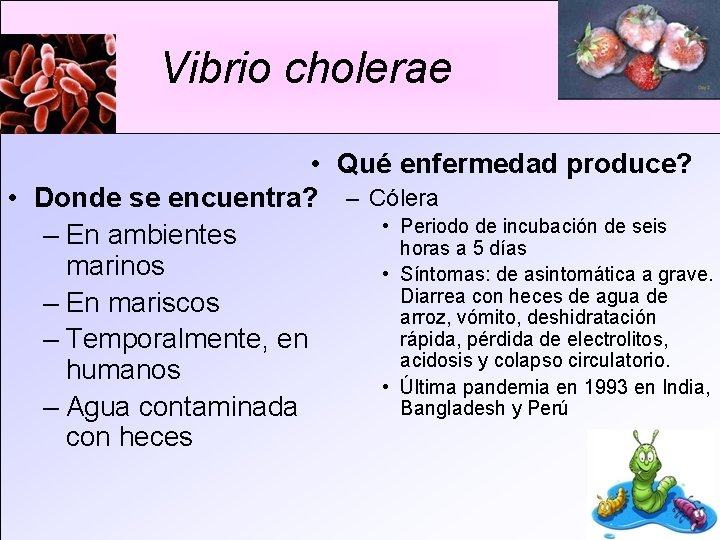 Vibrio cholerae

• Donde se encuentra?
– En ambientes marinos
– En mariscos
– Temporalmente, en humanos
– Agua contaminada con heces

• Qué enfermedad produce?
– Cólera
• Periodo de incubación de seis horas a 5 días
• Síntomas: de asintomática a grave. Diarrea con heces de agua de arroz, vómito, deshidratación rápida, pérdida de electrolitos, acidosis y colapso circulatorio.
• Última pandemia en 1993 en India, Bangladesh y Perú